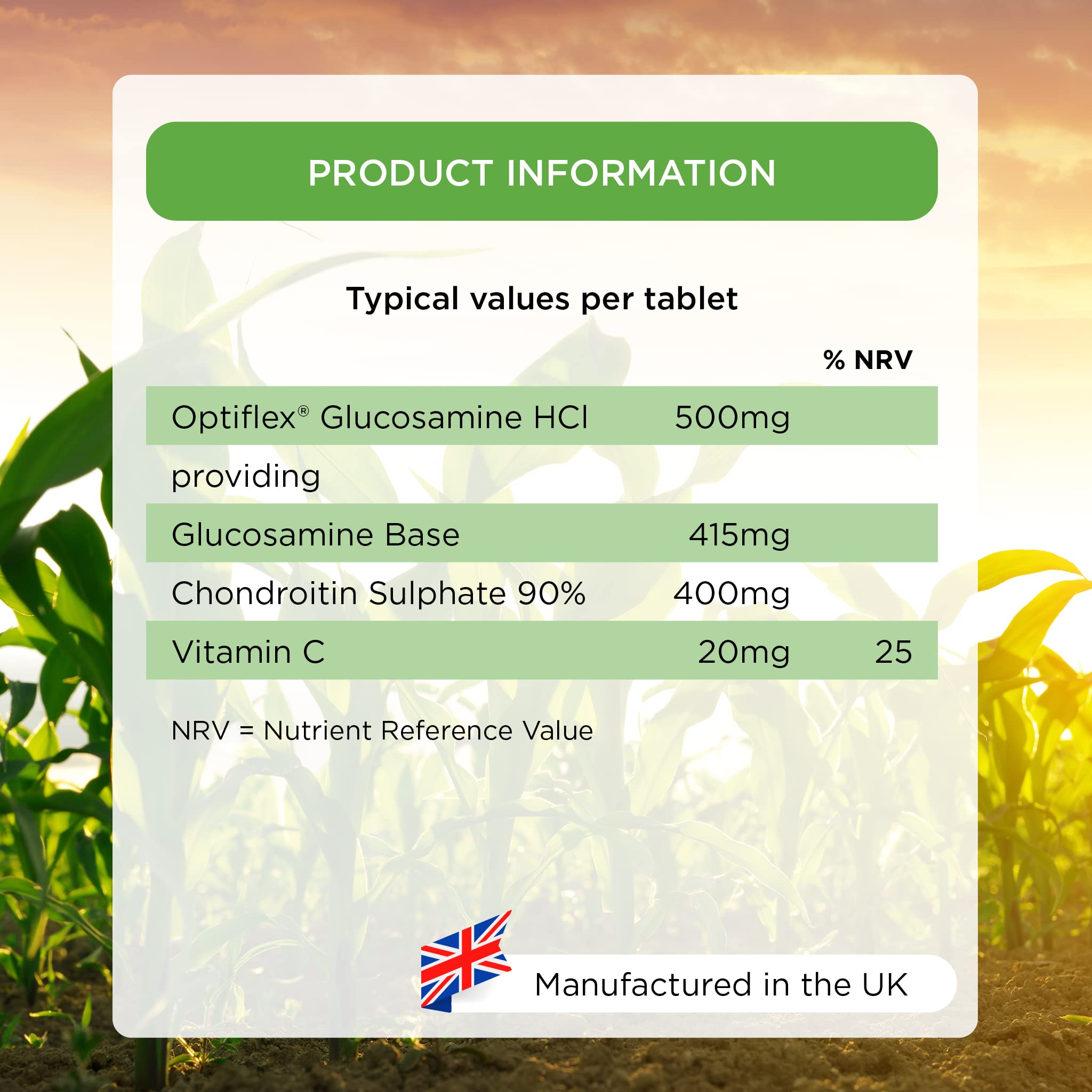 PRODUCT INFORMATION

Typical values per tablet

| | | % NRV |
|---|---|---|
| Optiflex® Glucosamine HCl | 500mg | |
| providing | | |
| Glucosamine Base | 415mg | |
| Chondroitin Sulphate 90% | 400mg | |
| Vitamin C | 20mg | 25 |

NRV = Nutrient Reference Value

Manufactured in the UK